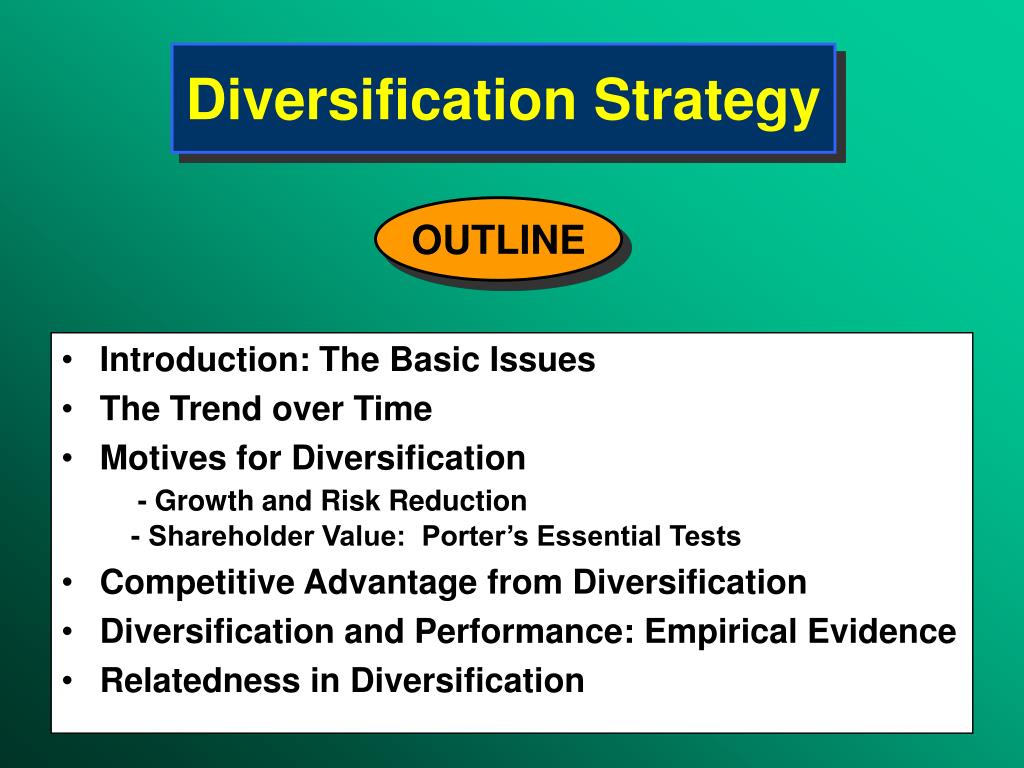 Diversification Strategy

OUTLINE

• Introduction: The Basic Issues
• The Trend over Time
• Motives for Diversification
- Growth and Risk Reduction
- Shareholder Value: Porter's Essential Tests
• Competitive Advantage from Diversification
• Diversification and Performance: Empirical Evidence
• Relatedness in Diversification